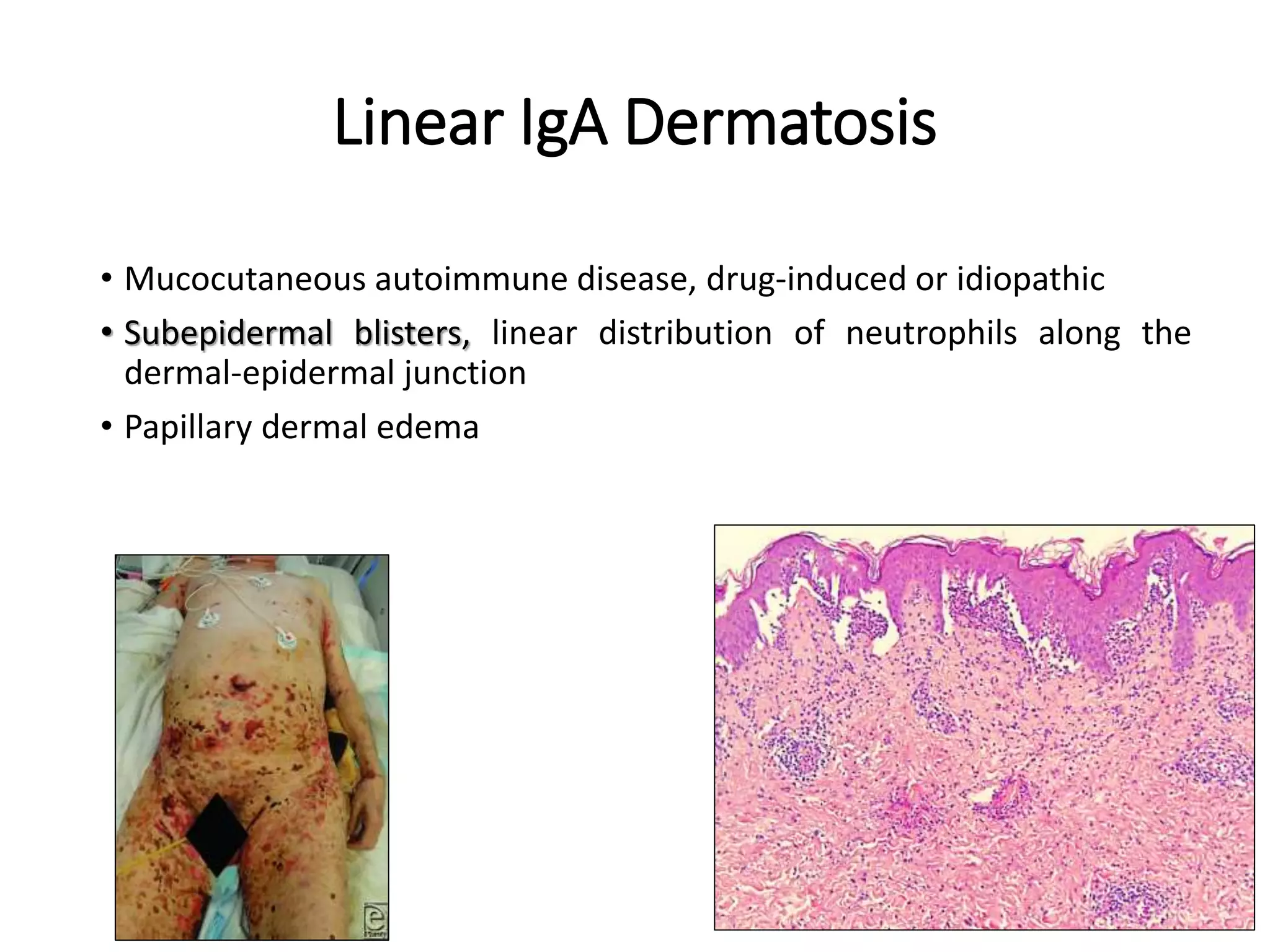 Linear IgA Dermatosis

• Mucocutaneous autoimmune disease, drug-induced or idiopathic
• Subepidermal blisters, linear distribution of neutrophils along the dermal-epidermal junction
• Papillary dermal edema